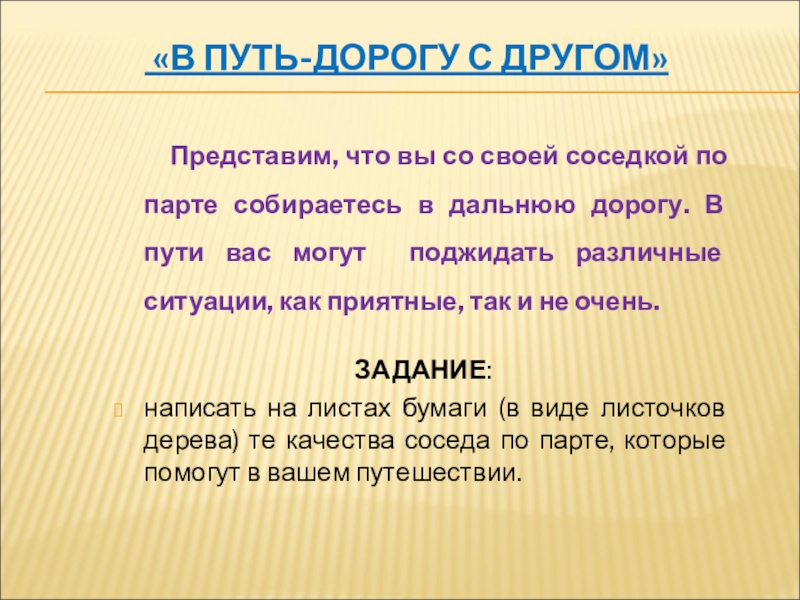 «В ПУТЬ-ДОРОГУ С ДРУГОМ»

Представим, что вы со своей соседкой по парте собираетесь в дальнюю дорогу. В пути вас могут поджидать различные ситуации, как приятные, так и не очень.

ЗАДАНИЕ:

написать на листах бумаги (в виде листочков дерева) те качества соседа по парте, которые помогут в вашем путешествии.